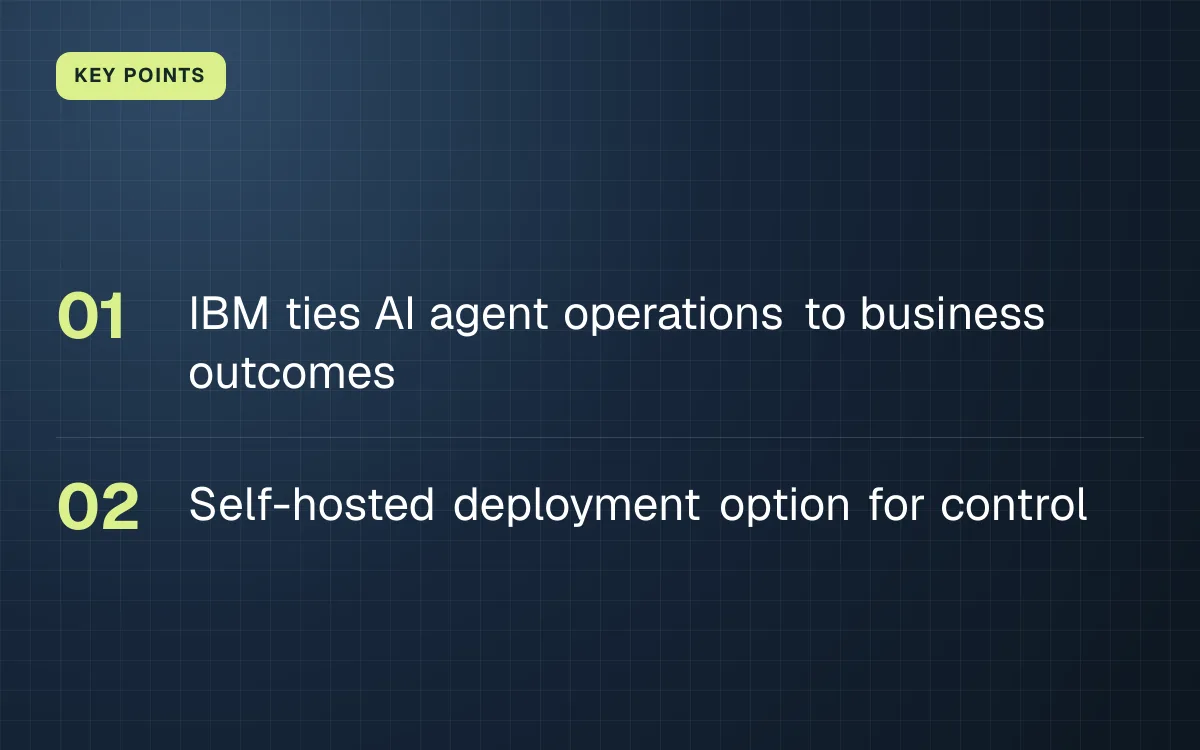 KEY POINTS

01 IBM ties AI agent operations to business outcomes

02 Self-hosted deployment option for control